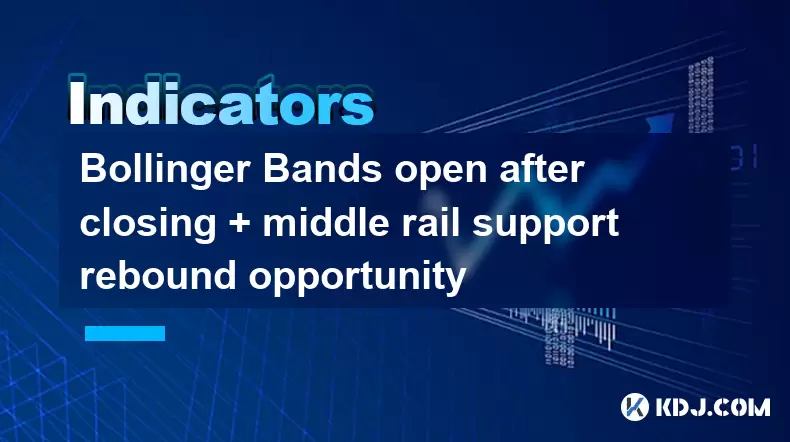 Indicators

Bollinger Bands open after closing + middle rail support rebound opportunity

KDJ.COM